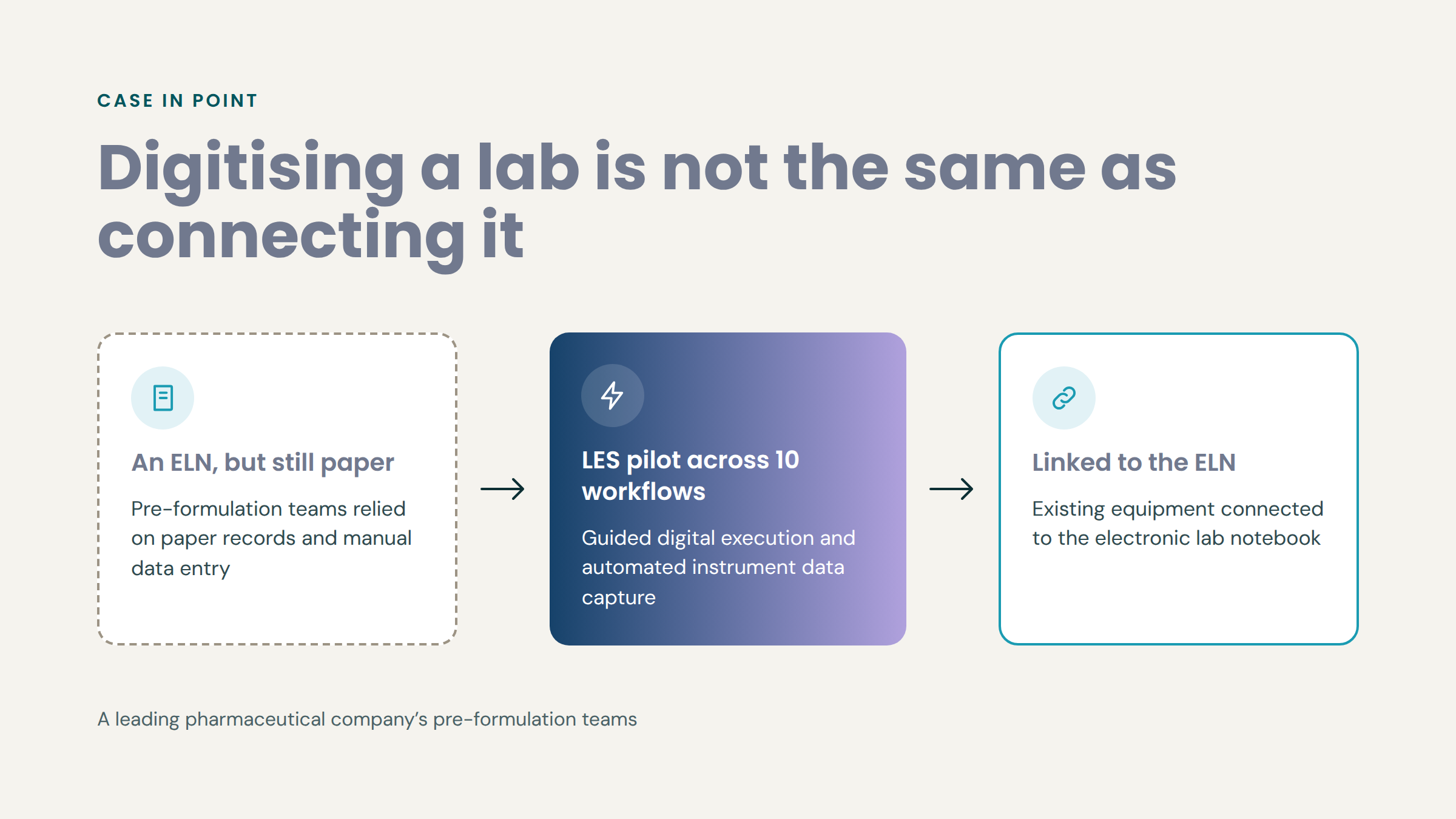 CASE IN POINT

Digitising a lab is not the same as connecting it

An ELN, but still paper

Pre-formulation teams relied on paper records and manual data entry

LES pilot across 10 workflows

Guided digital execution and automated instrument data capture

Linked to the ELN

Existing equipment connected to the electronic lab notebook

A leading pharmaceutical company's pre-formulation teams